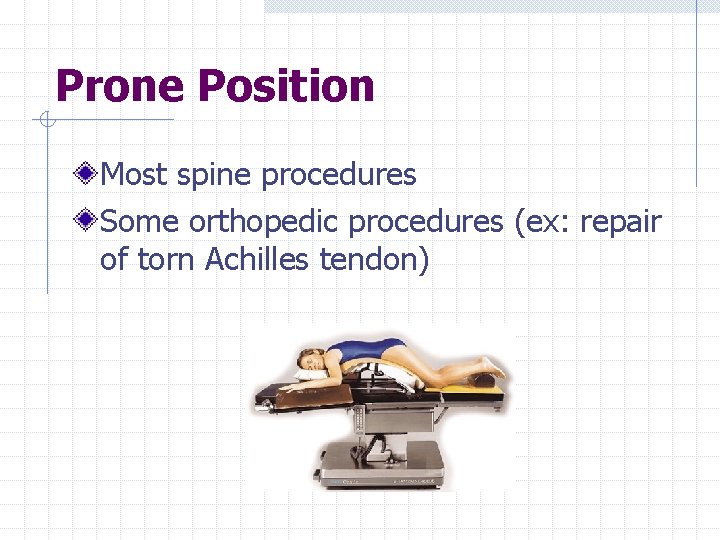 Prone Position

Most spine procedures

Some orthopedic procedures (ex: repair of torn Achilles tendon)